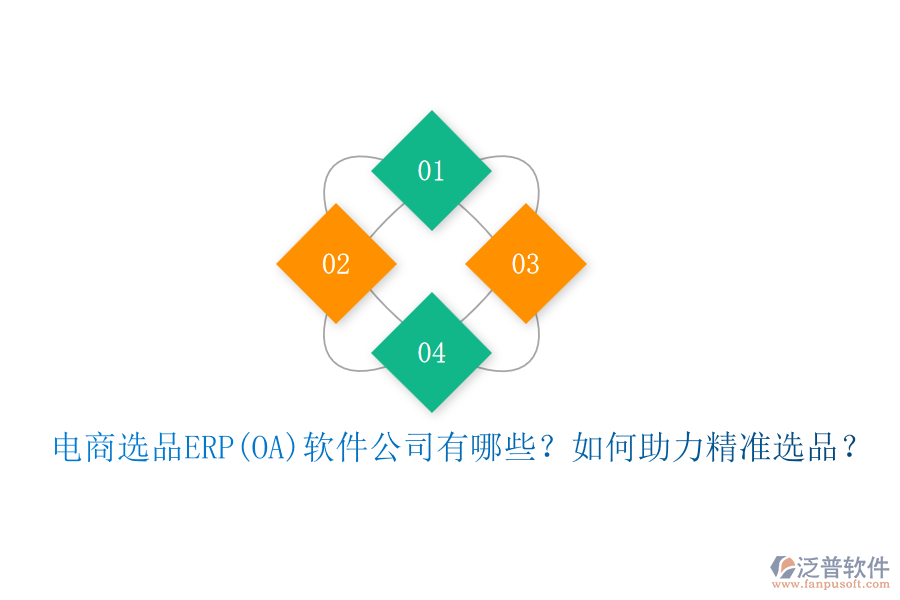 01

02

03

04

电商选品ERP(OA)软件公司有哪些？如何助力精准选品？

泛普软件
www.fanpusoft.com